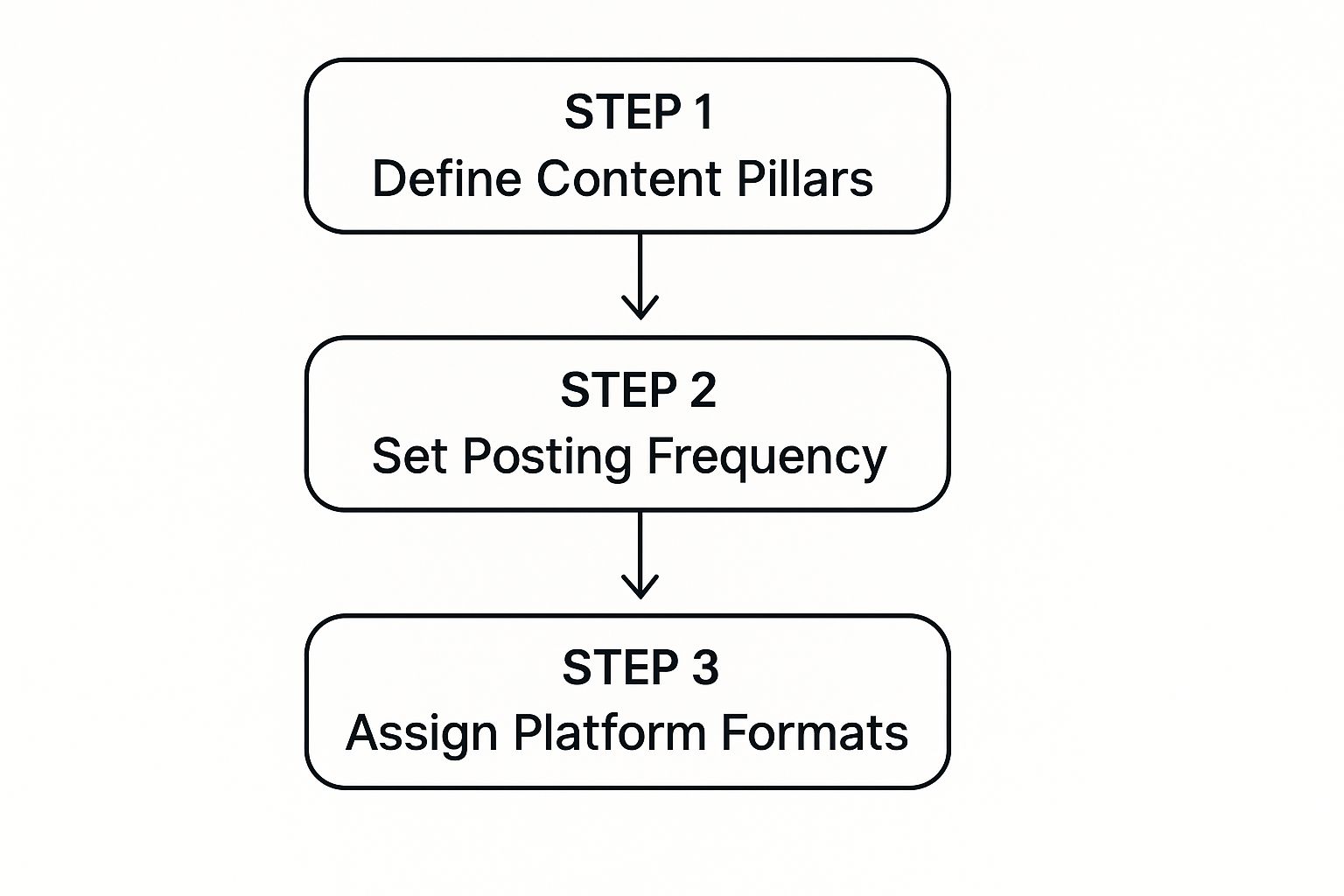 STEP 1
Define Content Pillars

STEP 2
Set Posting Frequency

STEP 3
Assign Platform Formats